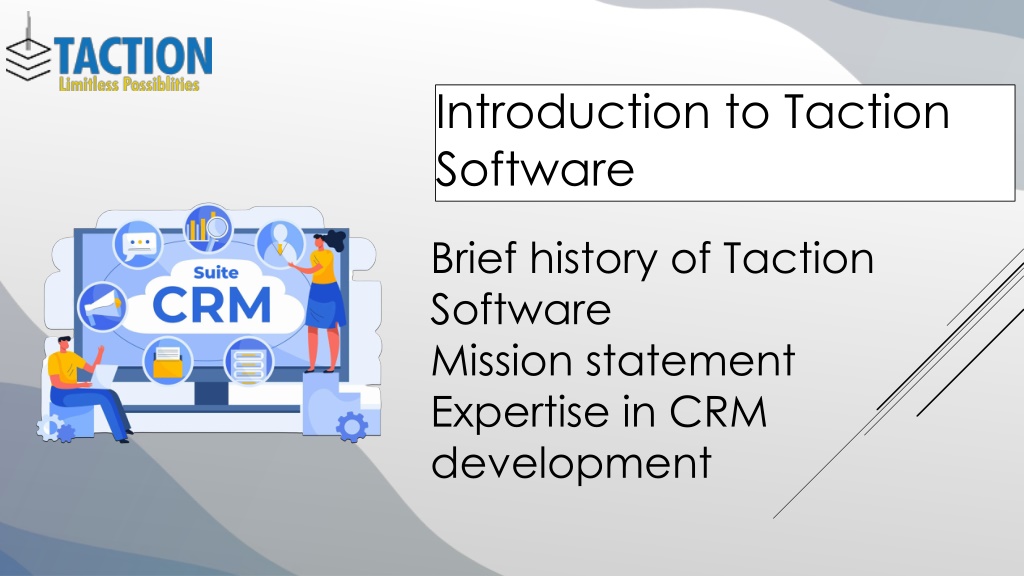 TACTION
Limitless Possibilities

Introduction to Taction Software

Suite
CRM

Brief history of Taction Software
Mission statement
Expertise in CRM development